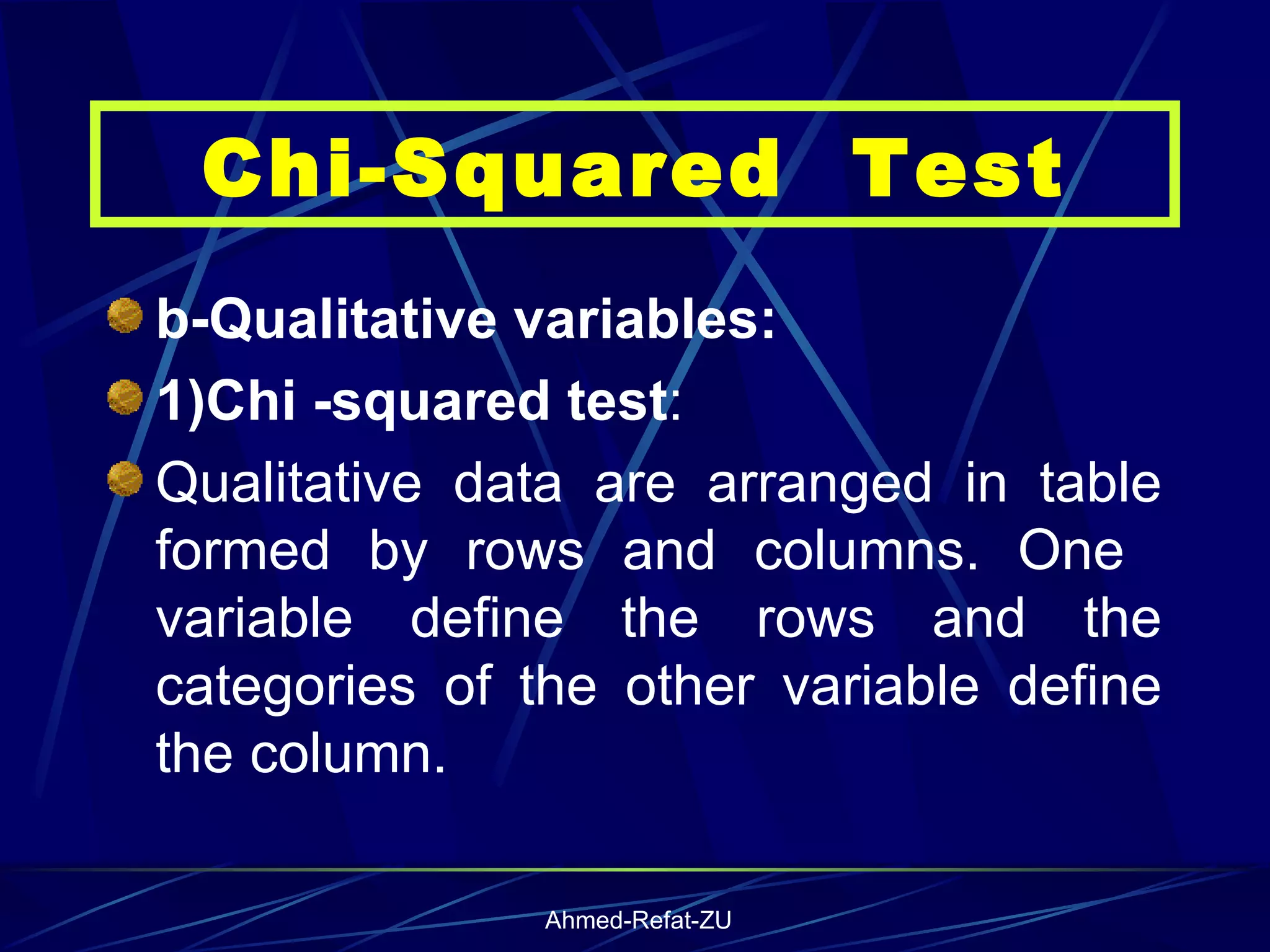 Chi-Squared Test

b-Qualitative variables:

1)Chi -squared test:

Qualitative data are arranged in table formed by rows and columns. One variable define the rows and the categories of the other variable define the column.

Ahmed-Refat-ZU